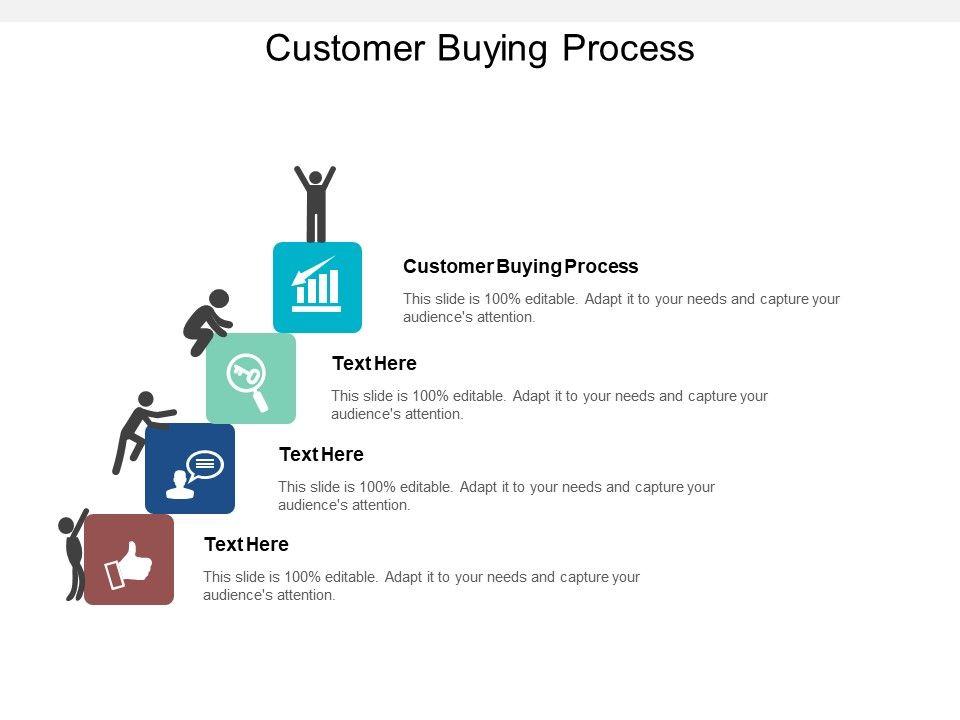 Customer Buying Process

Customer Buying Process

This slide is 100% editable. Adapt it to your needs and capture your audience's attention.

Text Here

This slide is 100% editable. Adapt it to your needs and capture your audience's attention.

Text Here

This slide is 100% editable. Adapt it to your needs and capture your audience's attention.

Text Here

This slide is 100% editable. Adapt it to your needs and capture your audience's attention.